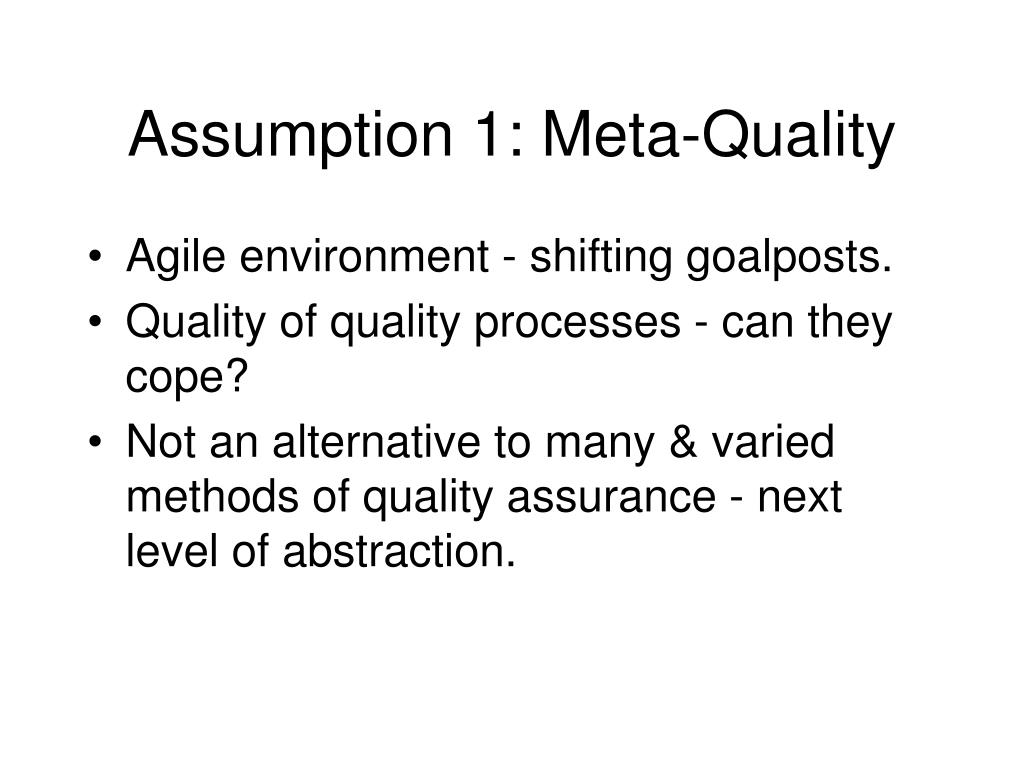 Assumption 1: Meta-Quality

• Agile environment - shifting goalposts.
• Quality of quality processes - can they cope?
• Not an alternative to many & varied methods of quality assurance - next level of abstraction.